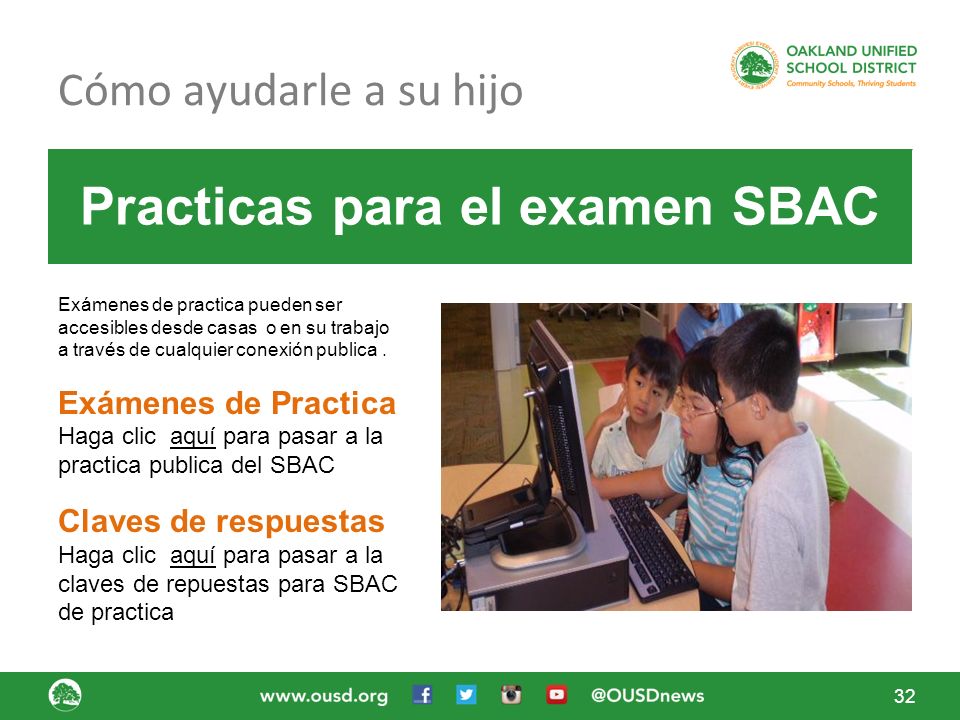 Cómo ayudarle a su hijo

OAKLAND UNIFIED SCHOOL DISTRICT
Community Schools, Thriving Students

Practicas para el examen SBAC

Exámenes de practica pueden ser accesibles desde casas o en su trabajo a través de cualquier conexión publica .

Exámenes de Practica
Haga clic aquí para pasar a la practica publica del SBAC

Claves de respuestas
Haga clic aquí para pasar a la claves de repuestas para SBAC de practica

www.ousd.org @OUSDnews 32